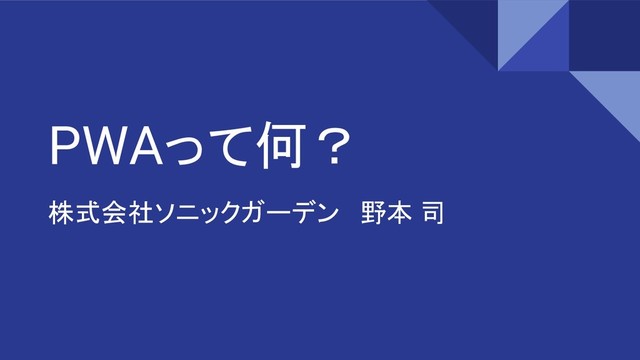 PWAって何？

株式会社ソニックガーデン　野本 司